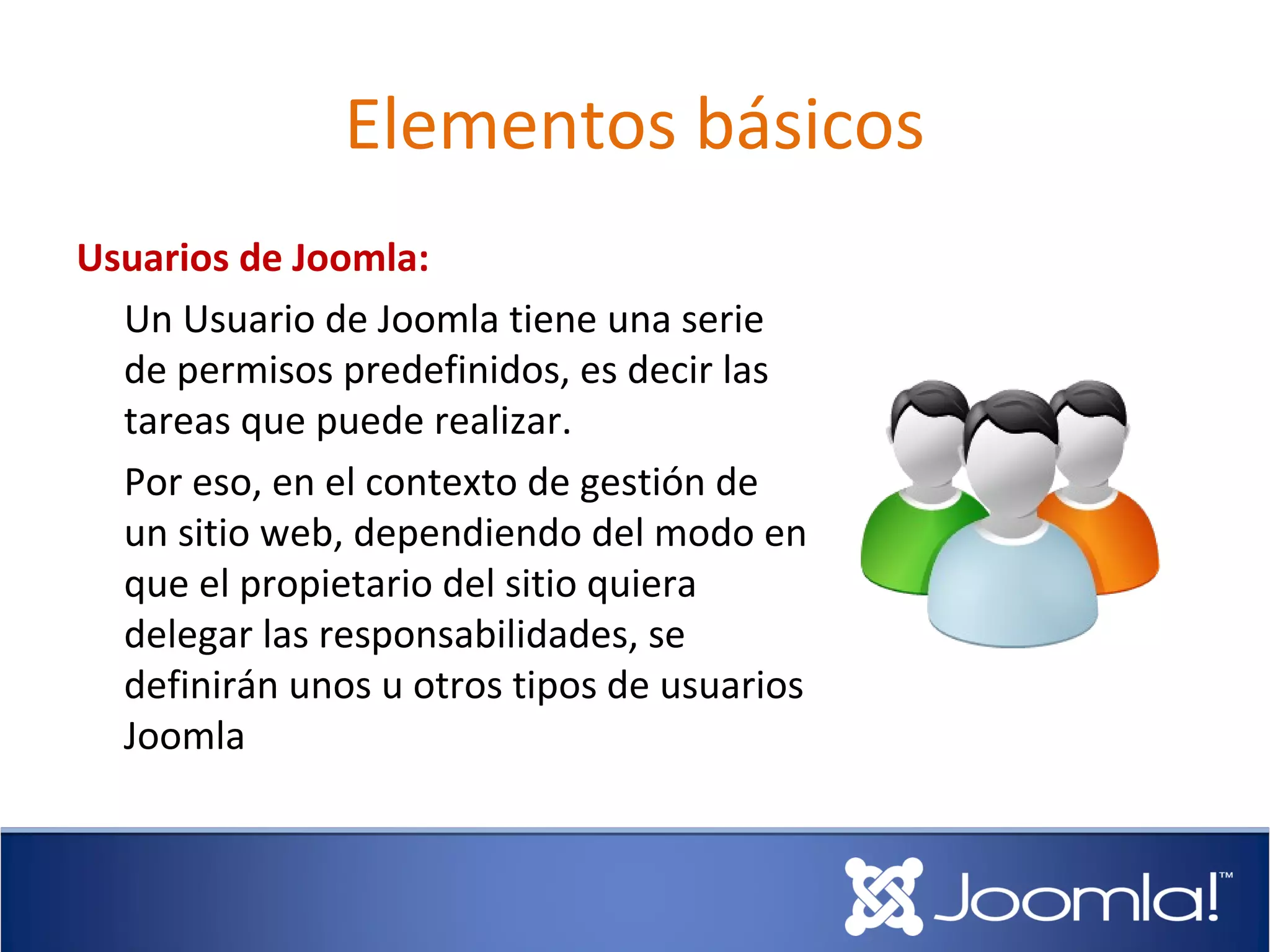 Elementos básicos

Usuarios de Joomla:

Un Usuario de Joomla tiene una serie de permisos predefinidos, es decir las tareas que puede realizar.

Por eso, en el contexto de gestión de un sitio web, dependiendo del modo en que el propietario del sitio quiera delegar las responsabilidades, se definirán unos u otros tipos de usuarios Joomla

Joomla!™